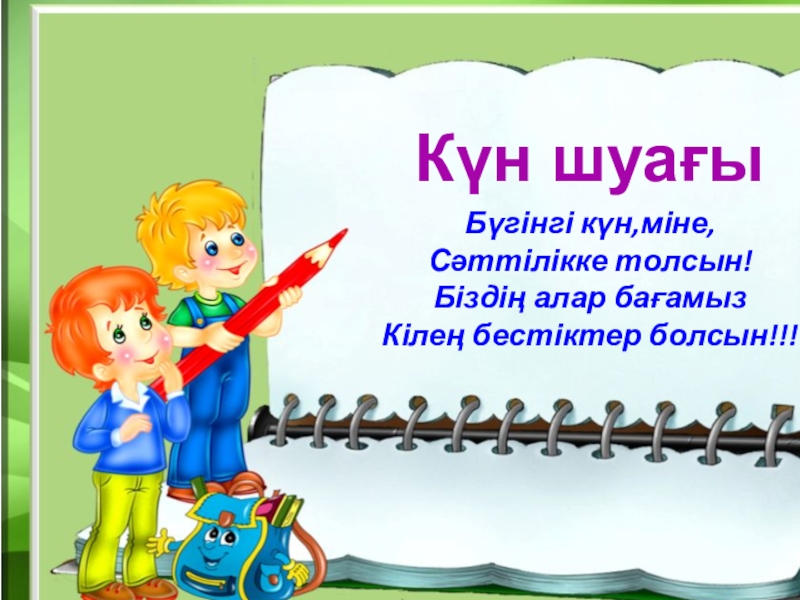 Күн шуағы

Бүгінгі күн,міне,
Сәттілікке толсын!
Біздің алар бағамыз
Кілең бестіктер болсын!!!